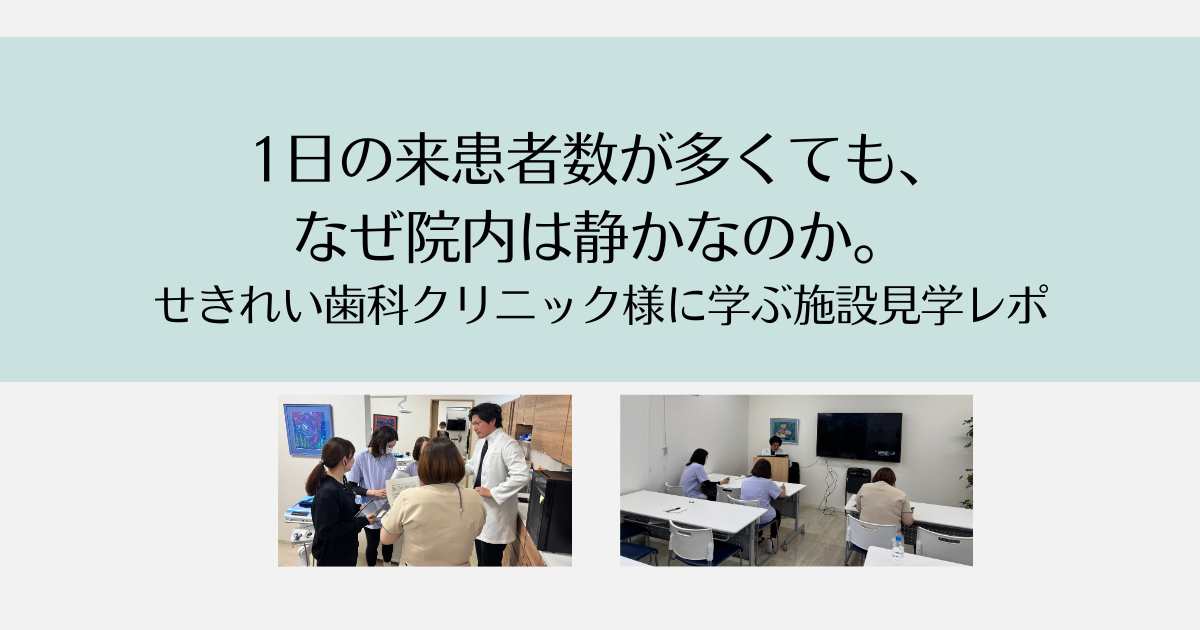 1日の来患者数が多くても、
なぜ院内は静かなのか。
せきれい歯科クリニック様に学ぶ施設見学レポ